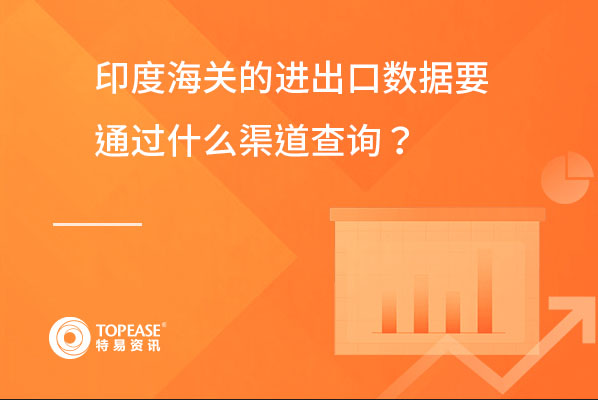 印度海关的进出口数据要通过什么渠道查询？

TOPEASE®
特易资讯